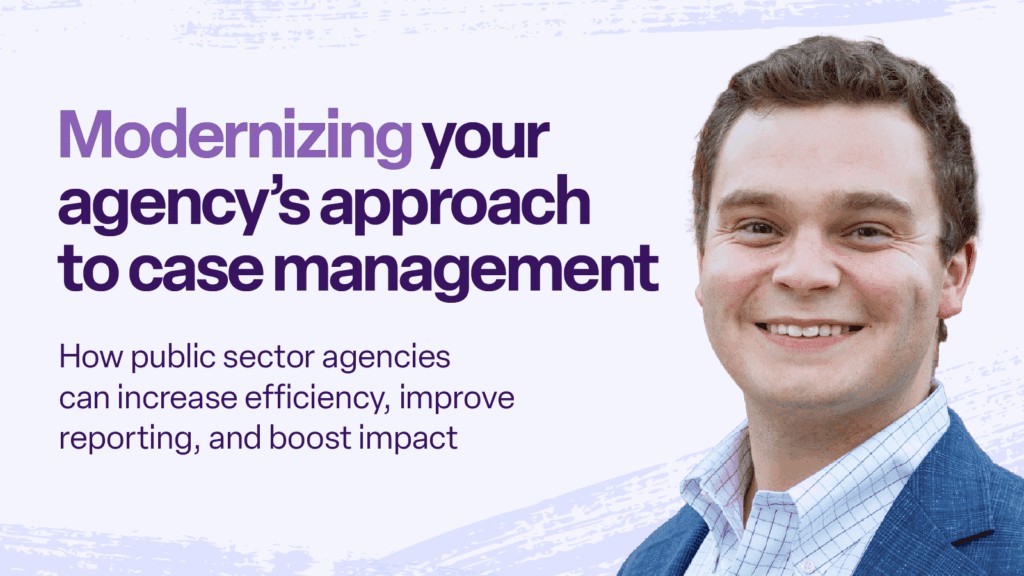 Modernizing your agency's approach to case management

How public sector agencies can increase efficiency, improve reporting, and boost impact